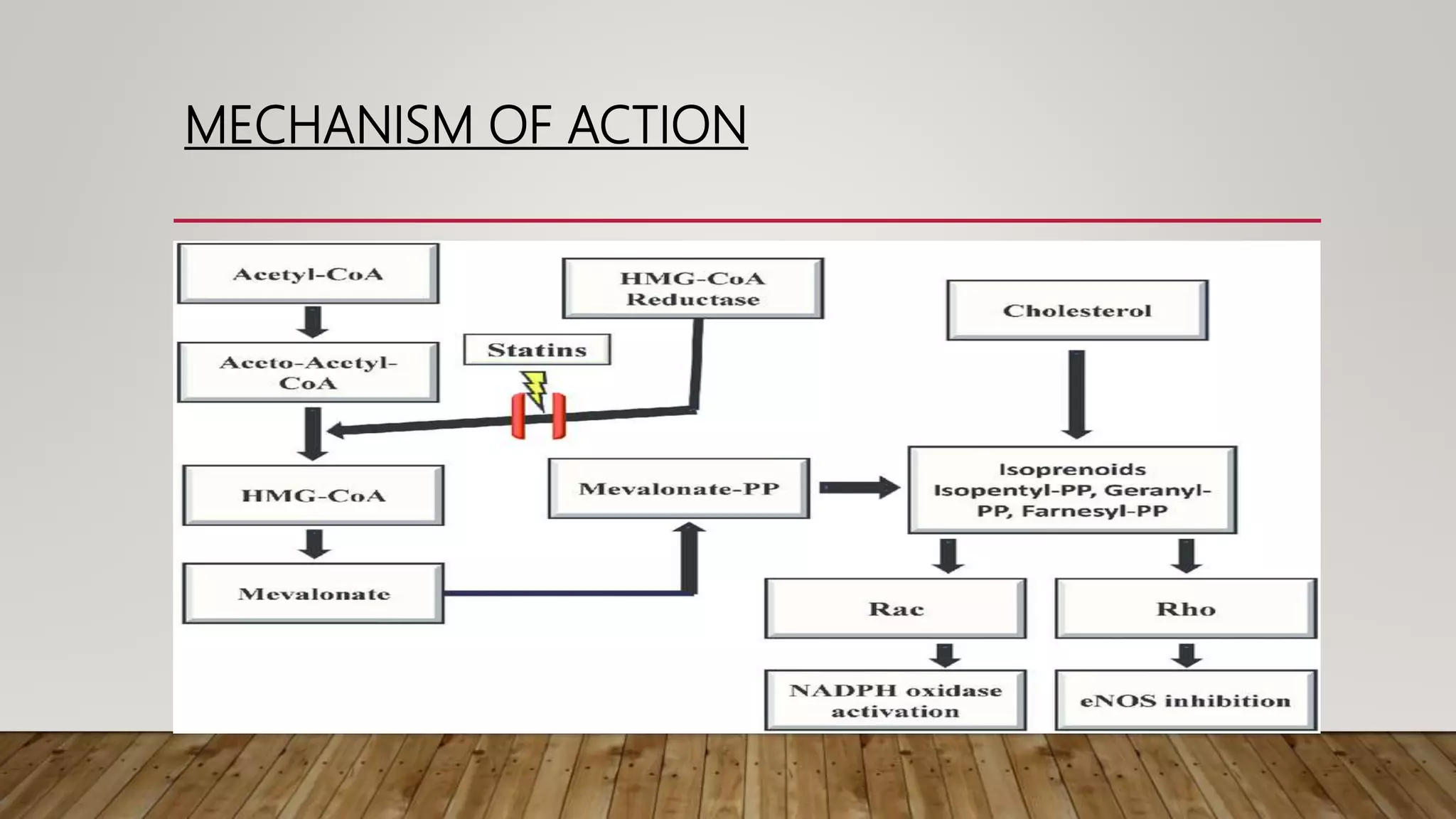 MECHANISM OF ACTION

Acetyl-CoA

Aceto-Acetyl-CoA

HMG-CoA

Mevalonate

HMG-CoA Reductase

Statins

Mevalonate-PP

Cholesterol

Isoprenoids Isopentyl-PP, Geranyl-PP, Farnesyl-PP

Rac

Rho

NADPH oxidase activation

eNOS inhibition